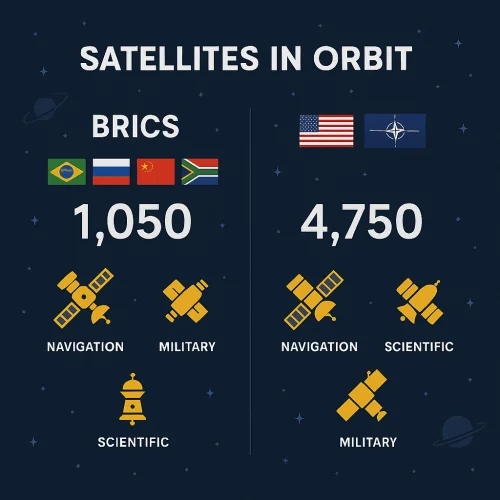 SATELLITES IN ORBIT

BRICS

1,050

NAVIGATION

MILITARY

SCIENTIFIC

4,750

NAVIGATION

SCIENTIFIC

MILITARY